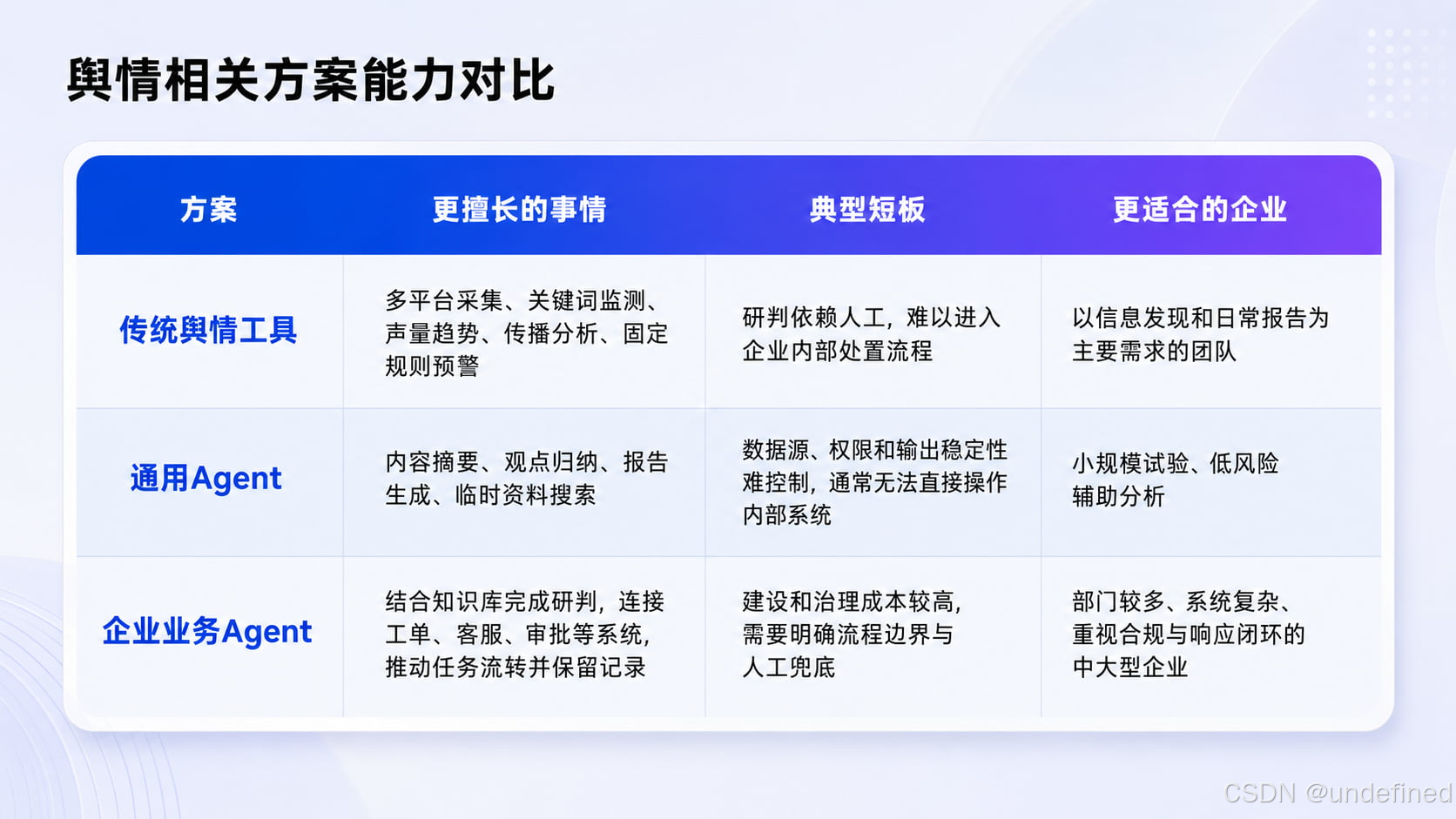 舆情相关方案能力对比

| 方案 | 更擅长的事情 | 典型短板 | 更适合的企业 |
|---|---|---|---|
| 传统舆情工具 | 多平台采集、关键词监测、声量趋势、传播分析、固定规则预警 | 研判依赖人工，难以进入企业内部处置流程 | 以信息发现和日常报告为主要需求的团队 |
| 通用Agent | 内容摘要、观点归纳、报告生成、临时资料搜索 | 数据源、权限和输出稳定性难控制，通常无法直接操作内部系统 | 小规模试验、低风险辅助分析 |
| 企业业务Agent | 结合知识库完成研判，连接工单、客服、审批等系统，推动任务流转并保留记录 | 建设和治理成本较高，需要明确流程边界与人工兜底 | 部门较多、系统复杂、重视合规与响应闭环的中大型企业 |

CSDN @undefined